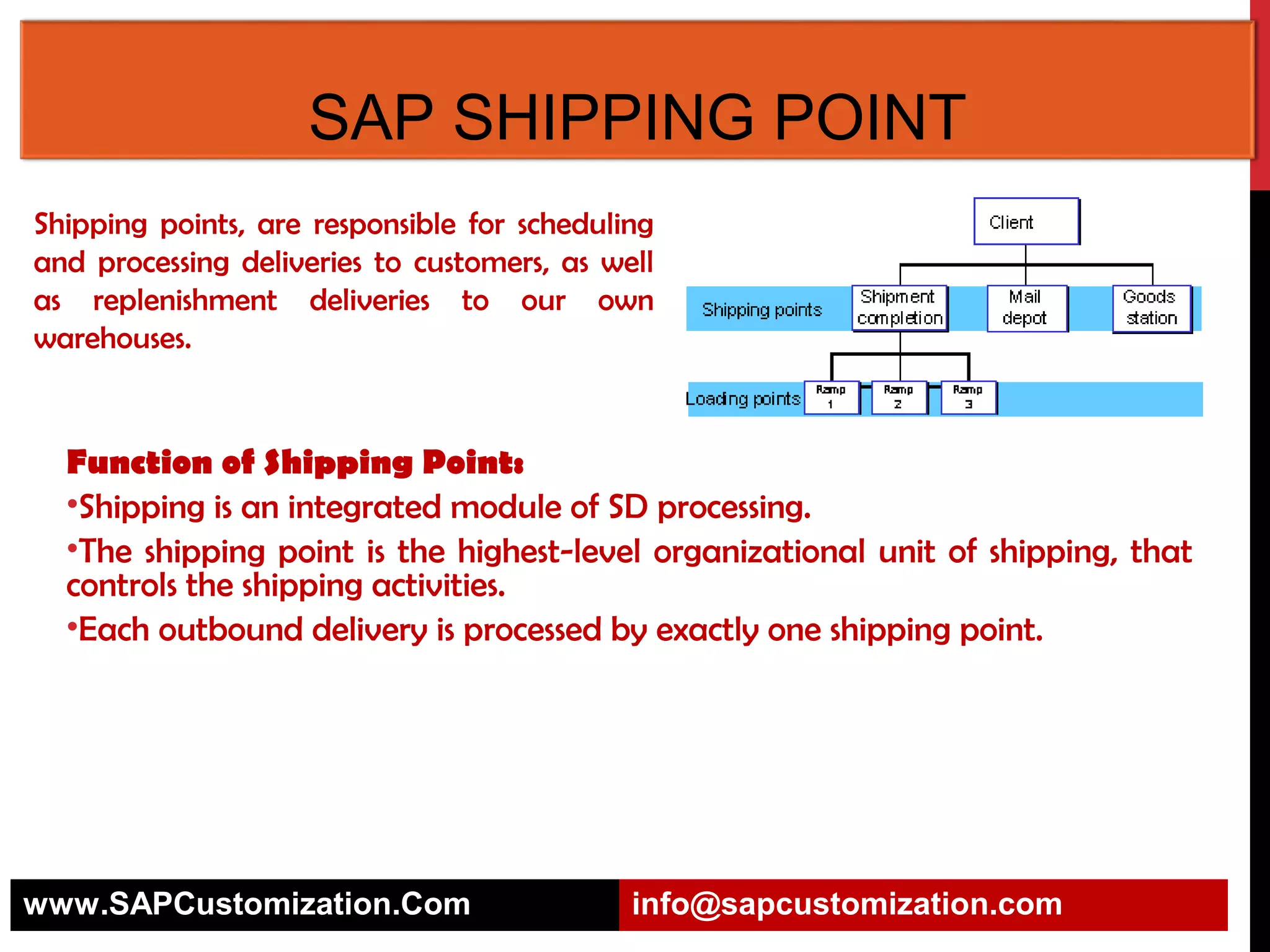 SAP SHIPPING POINT

Shipping points, are responsible for scheduling and processing deliveries to customers, as well as replenishment deliveries to our own warehouses.

Client

Shipping points

Shipment completion

Mail depot

Goods station

Loading points

Ramp 1

Ramp 2

Ramp 3

Function of Shipping Point:

•Shipping is an integrated module of SD processing.

•The shipping point is the highest-level organizational unit of shipping, that controls the shipping activities.

•Each outbound delivery is processed by exactly one shipping point.

www.SAPCustomization.Com

info@sapcustomization.com